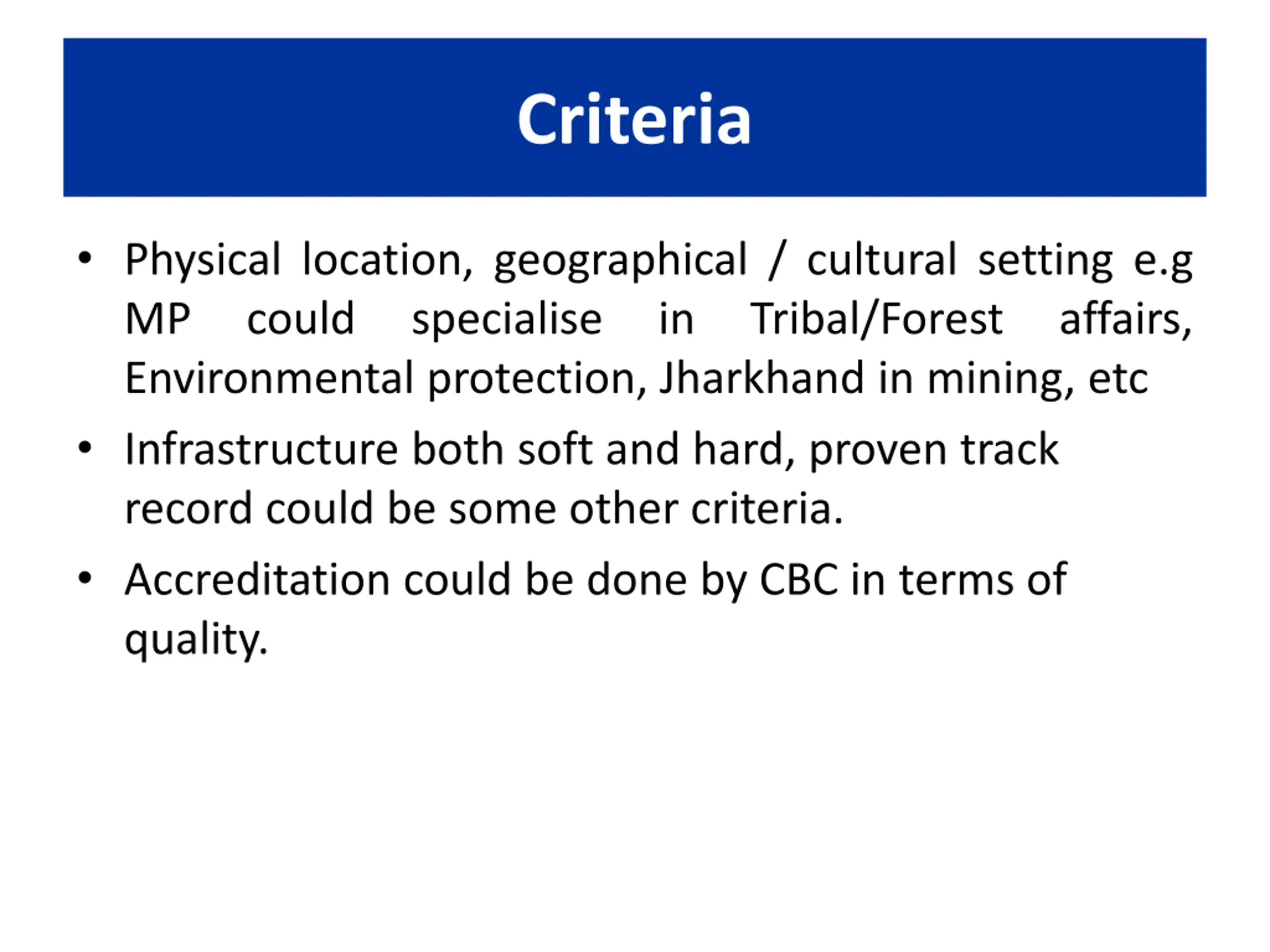 Criteria

• Physical location, geographical / cultural setting e.g MP could specialise in Tribal/Forest affairs, Environmental protection, Jharkhand in mining, etc

• Infrastructure both soft and hard, proven track record could be some other criteria.

• Accreditation could be done by CBC in terms of quality.